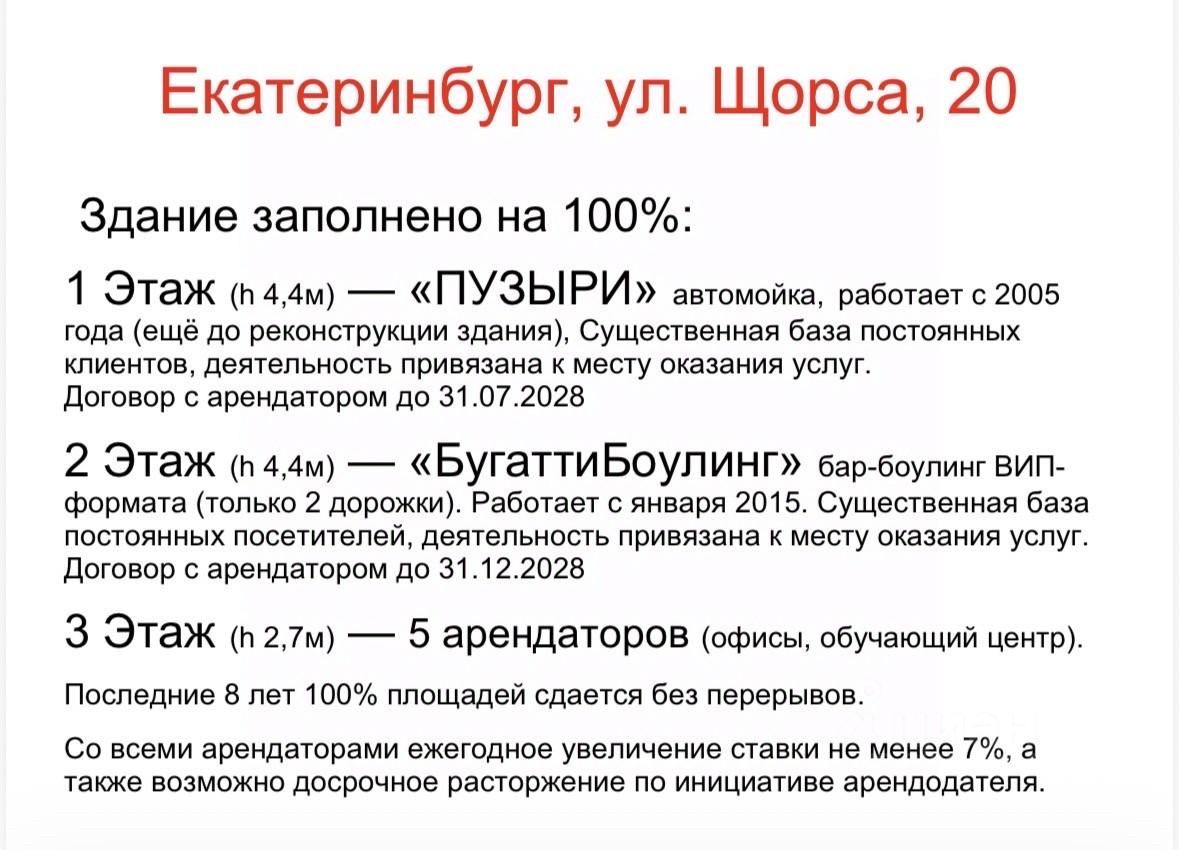 Екатеринбург, ул. Щорса, 20

Здание заполнено на 100%:

1 Этаж (h 4,4м) — «ПУЗЫРИ» автомойка, работает с 2005 года (ещё до реконструкции здания), Существенная база постоянных клиентов, деятельность привязана к месту оказания услуг. Договор с арендатором до 31.07.2028

2 Этаж (h 4,4м) — «БугаттиБоулинг» бар-боулинг ВИП-формата (только 2 дорожки). Работает с января 2015. Существенная база постоянных посетителей, деятельность привязана к месту оказания услуг. Договор с арендатором до 31.12.2028

3 Этаж (h 2,7м) — 5 арендаторов (офисы, обучающий центр).

Последние 8 лет 100% площадей сдается без перерывов.

Со всеми арендаторами ежегодное увеличение ставки не менее 7%, а также возможно досрочное расторжение по инициативе арендодателя.